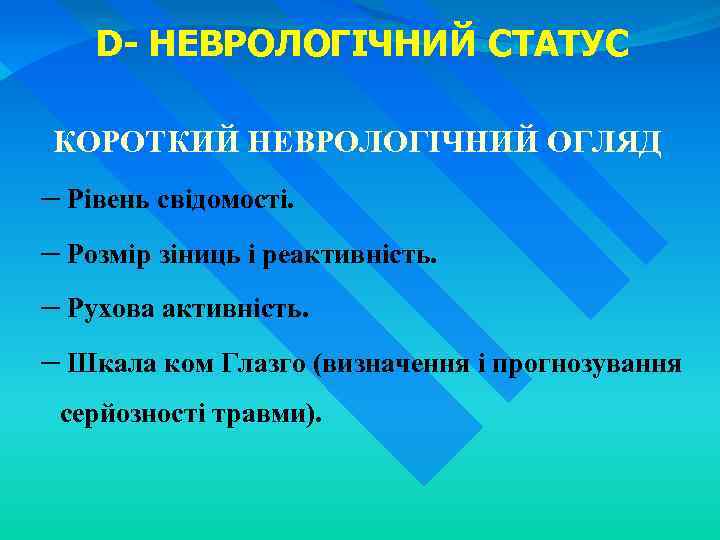 D- НЕВРОЛОГІЧНИЙ СТАТУС

КОРОТКИЙ НЕВРОЛОГІЧНИЙ ОГЛЯД

– Рівень свідомості.

– Розмір зіниць і реактивність.

– Рухова активність.

– Шкала ком Глазго (визначення і прогнозування серйозності травми).